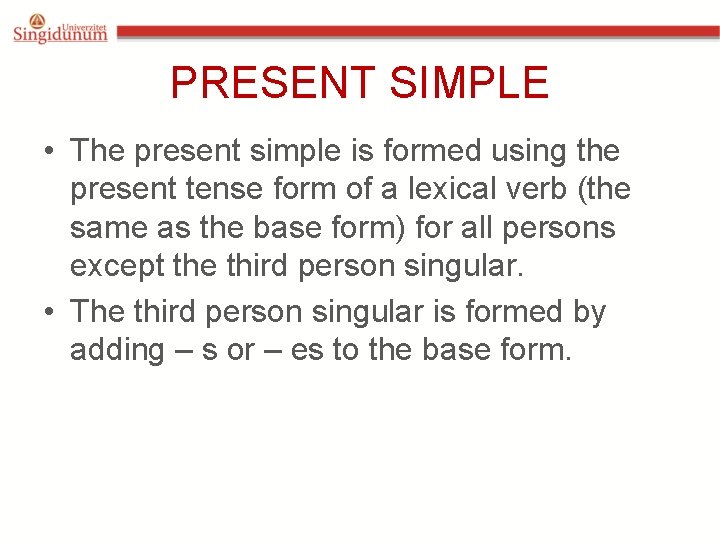 Univerzitet Singidunum

PRESENT SIMPLE

• The present simple is formed using the present tense form of a lexical verb (the same as the base form) for all persons except the third person singular.

• The third person singular is formed by adding – s or – es to the base form.